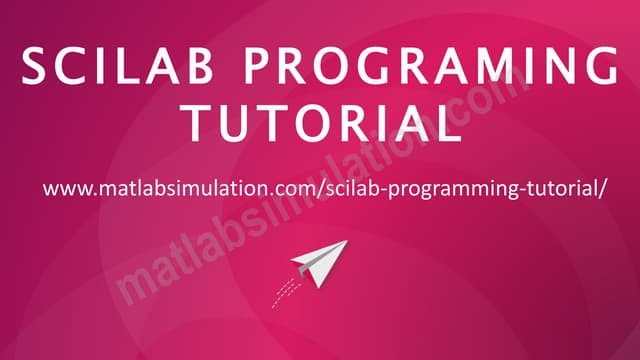 SCILAB PROGRAMING TUTORIAL

www.matlabsimulation.com/scilab-programming-tutorial/

matlabsimulation.com